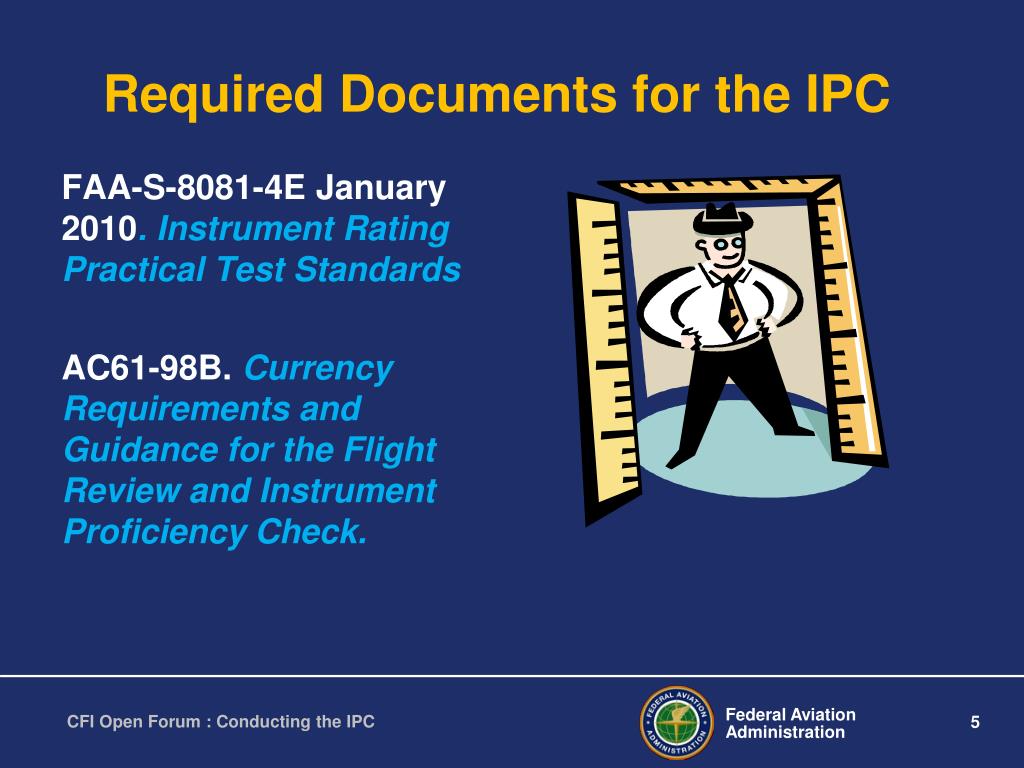 Required Documents for the IPC

FAA-S-8081-4E January 2010. Instrument Rating Practical Test Standards

AC61-98B. Currency Requirements and Guidance for the Flight Review and Instrument Proficiency Check.

CFI Open Forum : Conducting the IPC

FEDERAL AVIATION ADMINISTRATION

Federal Aviation Administration

5